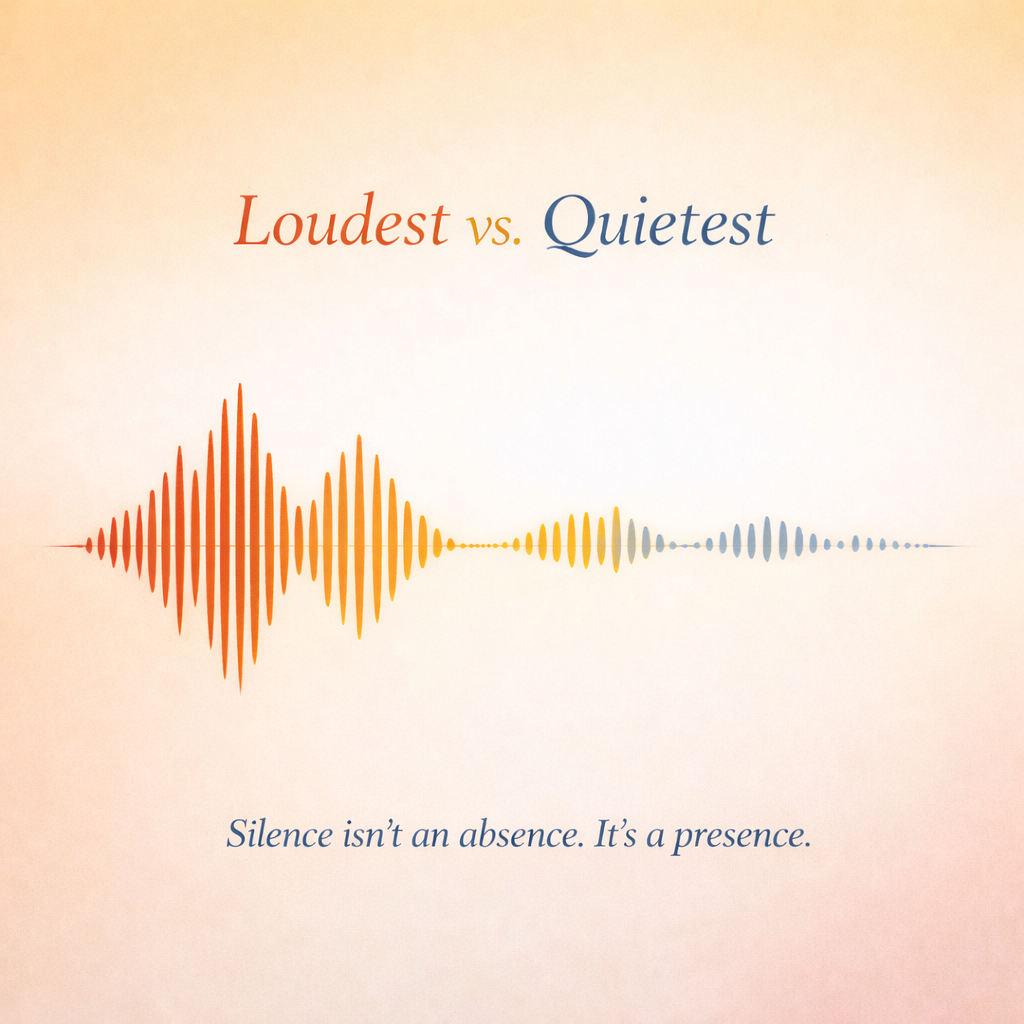 Loudest vs. Quietest

Silence isn’t an absence. It’s a presence.